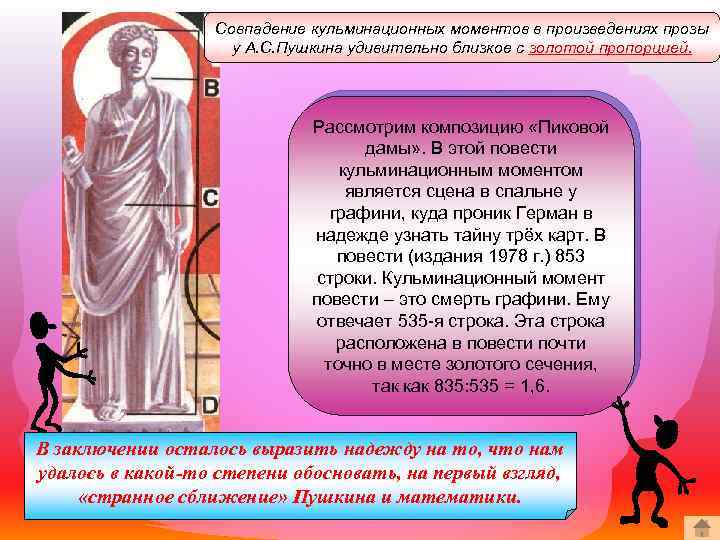 Совпадение кульминационных моментов в произведениях прозы у А.С.Пушкина удивительно близкое с золотой пропорцией.

B

C

D

Рассмотрим композицию «Пиковой дамы». В этой повести кульминационным моментом является сцена в спальне у графини, куда проник Герман в надежде узнать тайну трёх карт. В повести (издания 1978 г.) 853 строки. Кульминационный момент повести – это смерть графини. Ему отвечает 535-я строка. Эта строка расположена в повести почти точно в месте золотого сечения, так как 835:535 = 1,6.

В заключении осталось выразить надежду на то, что нам удалось в какой-то степени обосновать, на первый взгляд, «странное сближение» Пушкина и математики.